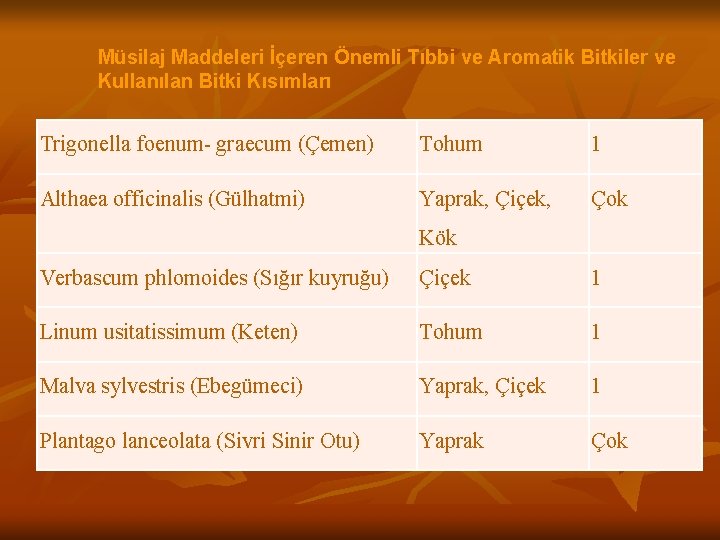 Müsilaj Maddeleri İçeren Önemli Tıbbi ve Aromatik Bitkiler ve Kullanılan Bitki Kısımları

| | | |
|---|---|---|
| Trigonella foenum- graecum (Çemen) | Tohum | 1 |
| Althaea officinalis (Gülhatmi) | Yaprak, Çiçek, Kök | Çok |
| Verbascum phlomoides (Sığır kuyruğu) | Çiçek | 1 |
| Linum usitatissimum (Keten) | Tohum | 1 |
| Malva sylvestris (Ebegümeci) | Yaprak, Çiçek | 1 |
| Plantago lanceolata (Sivri Sinir Otu) | Yaprak | Çok |